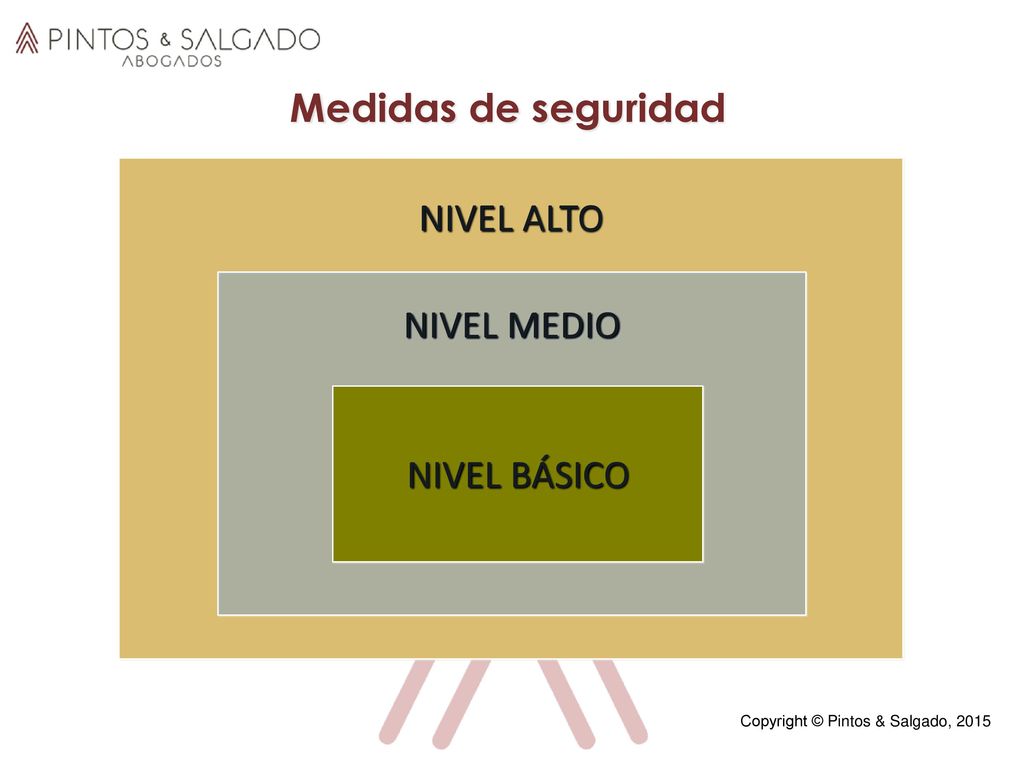 PINTOS & SALGADO
ABOGADOS

Medidas de seguridad

NIVEL ALTO

NIVEL MEDIO

NIVEL BÁSICO

Copyright © Pintos & Salgado, 2015